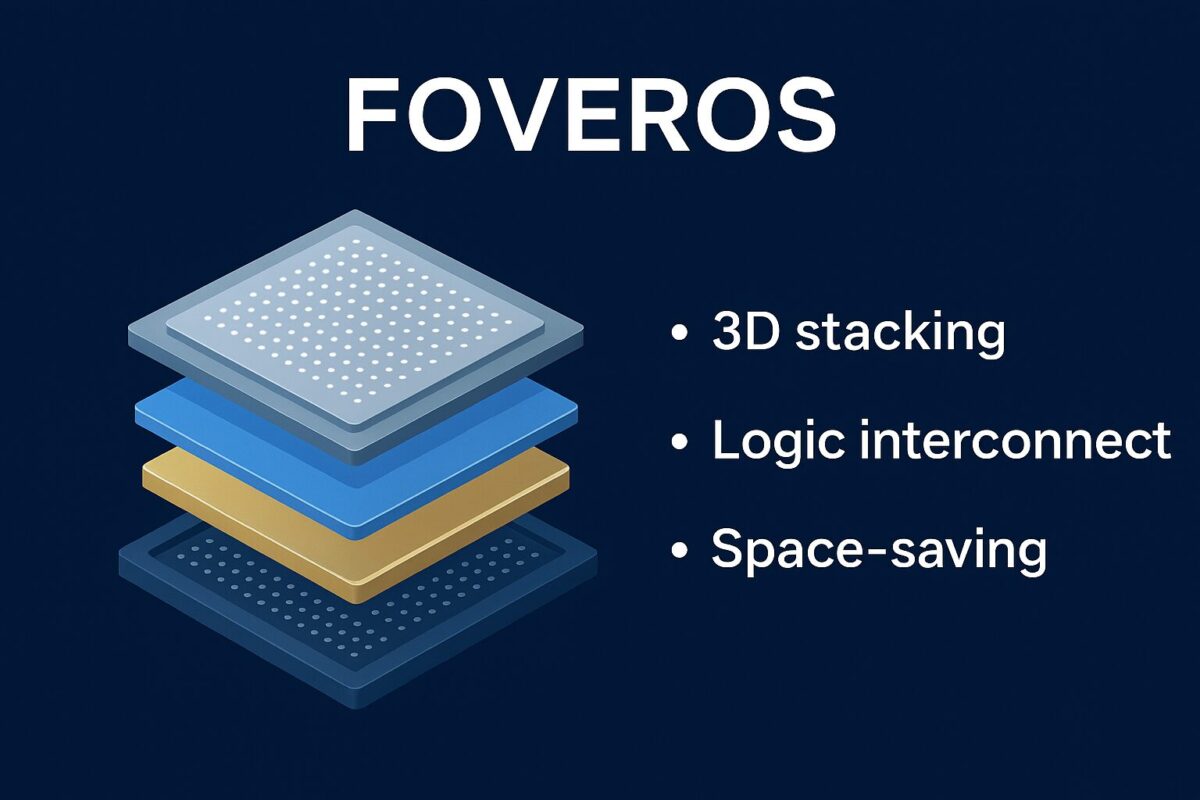 FOVEROS

• 3D stacking
• Logic interconnect
• Space-saving